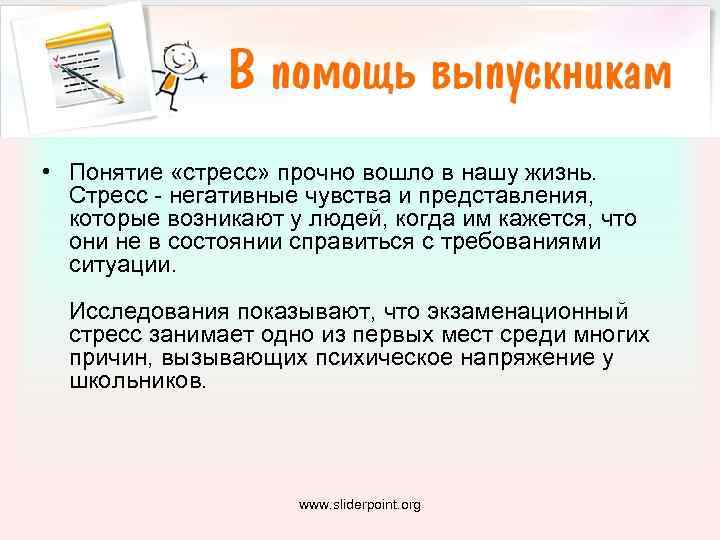 В помощь выпускникам

• Понятие «стресс» прочно вошло в нашу жизнь. Стресс - негативные чувства и представления, которые возникают у людей, когда им кажется, что они не в состоянии справиться с требованиями ситуации.

Исследования показывают, что экзаменационный стресс занимает одно из первых мест среди многих причин, вызывающих психическое напряжение у школьников.

www.sliderpoint.org